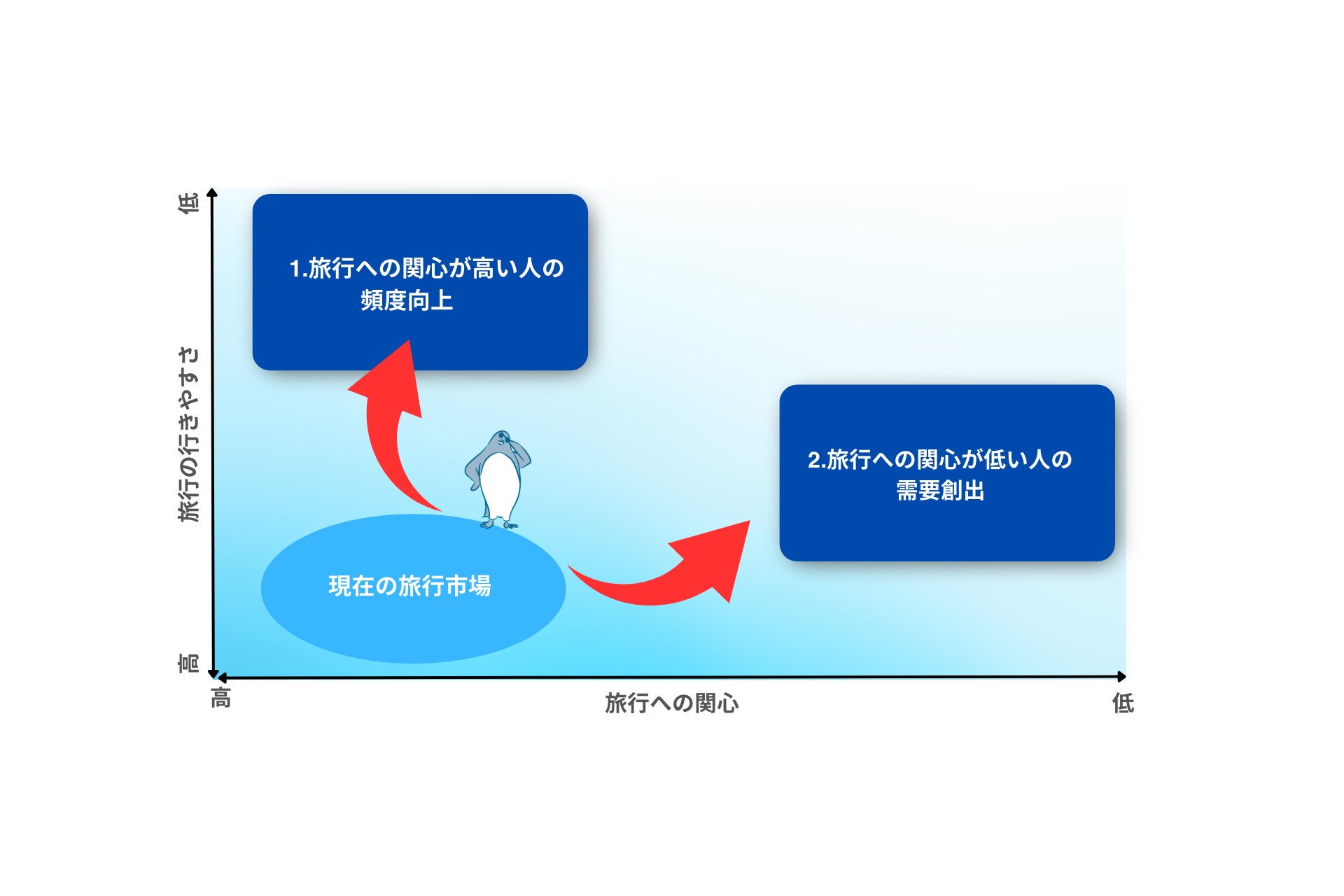 低

旅行の行きやすさ

高

1.旅行への関心が高い人の頻度向上

2.旅行への関心が低い人の需要創出

現在の旅行市場

高

旅行への関心

低